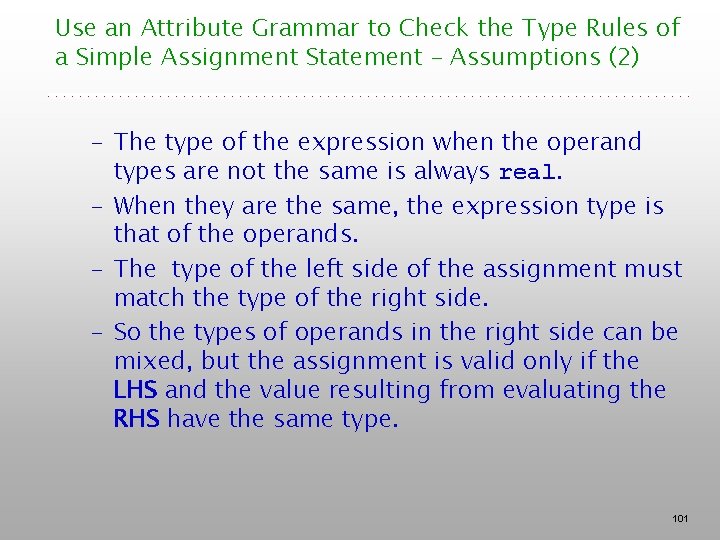 Use an Attribute Grammar to Check the Type Rules of a Simple Assignment Statement – Assumptions (2)

– The type of the expression when the operand types are not the same is always real.

– When they are the same, the expression type is that of the operands.

– The type of the left side of the assignment must match the type of the right side.

– So the types of operands in the right side can be mixed, but the assignment is valid only if the LHS and the value resulting from evaluating the RHS have the same type.

101